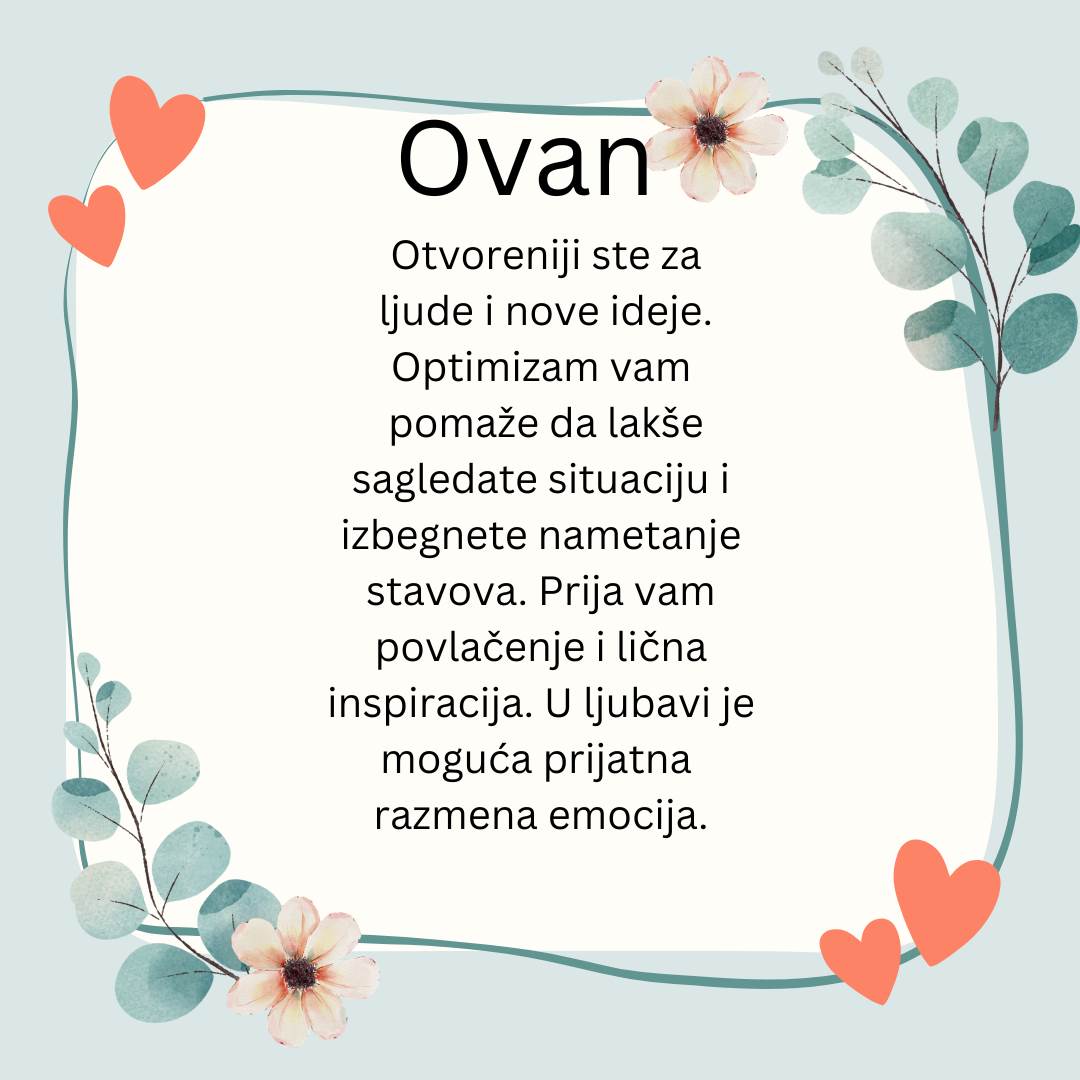 Ovan

Otvoreniji ste za ljude i nove ideje. Optimizam vam pomaže da lakše sagledate situaciju i izbegnete nametanje stavova. Prija vam povlačenje i lična inspiracija. U ljubavi je moguća prijatna razmena emocija.